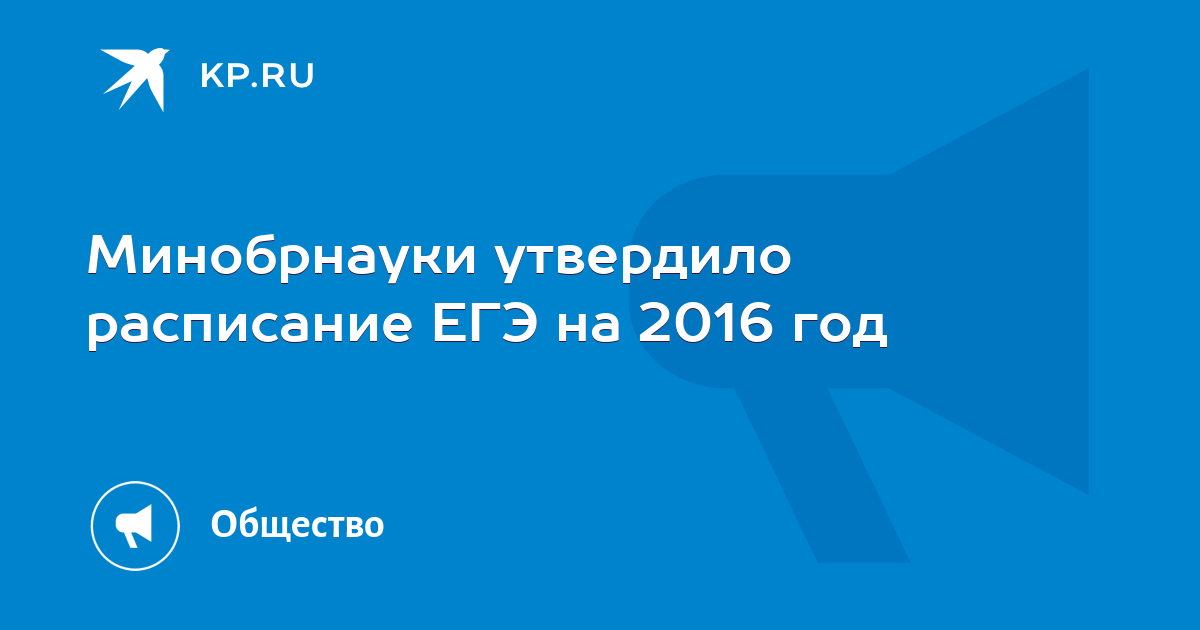 KP.RU

Минобрнауки утвердило расписание ЕГЭ на 2016 год

Общество